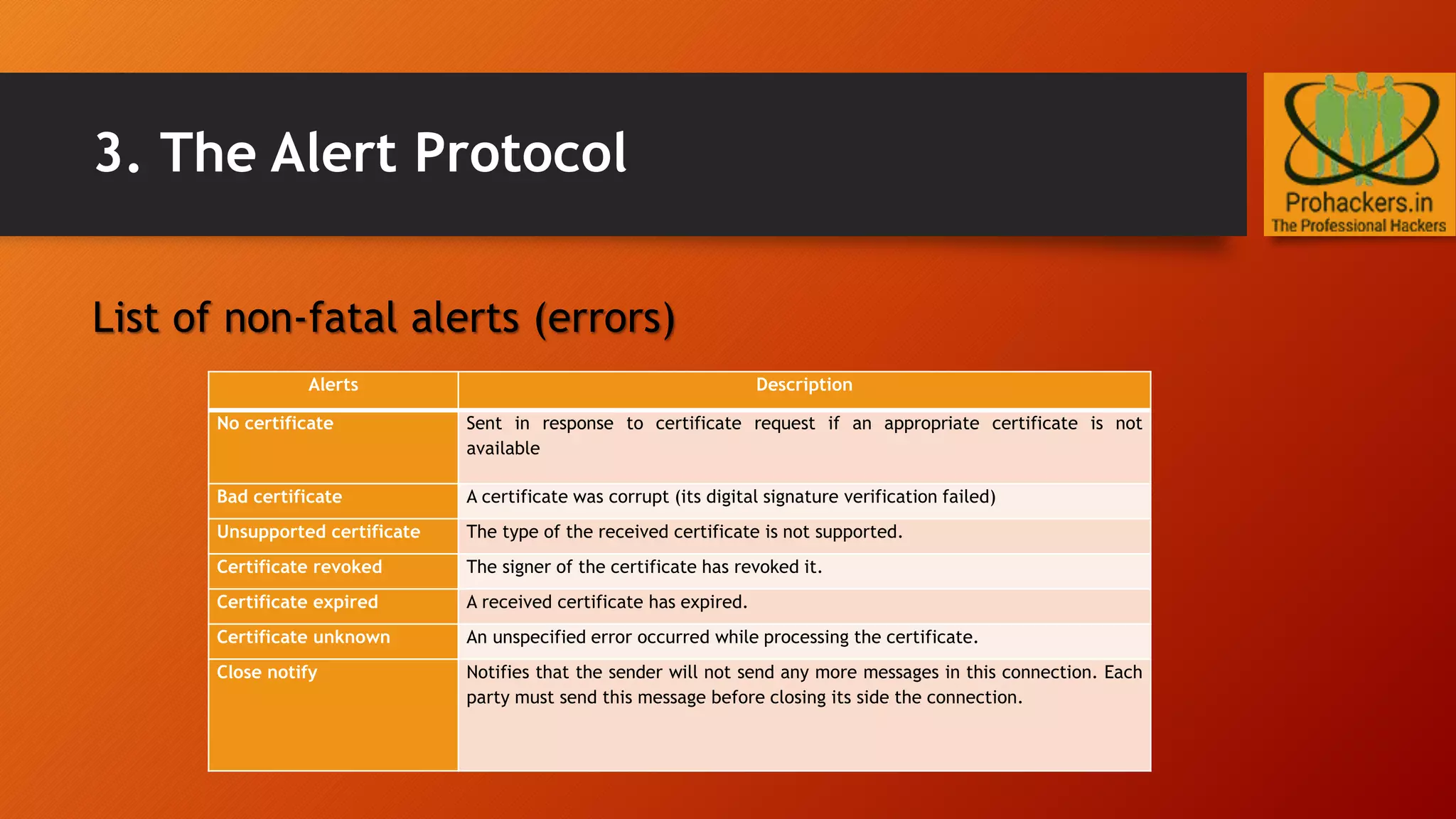 3. The Alert Protocol

Prohackers.in
The Professional Hackers

List of non-fatal alerts (errors)

| Alerts | Description |
|---|---|
| No certificate | Sent in response to certificate request if an appropriate certificate is not available |
| Bad certificate | A certificate was corrupt (its digital signature verification failed) |
| Unsupported certificate | The type of the received certificate is not supported. |
| Certificate revoked | The signer of the certificate has revoked it. |
| Certificate expired | A received certificate has expired. |
| Certificate unknown | An unspecified error occurred while processing the certificate. |
| Close notify | Notifies that the sender will not send any more messages in this connection. Each party must send this message before closing its side the connection. |